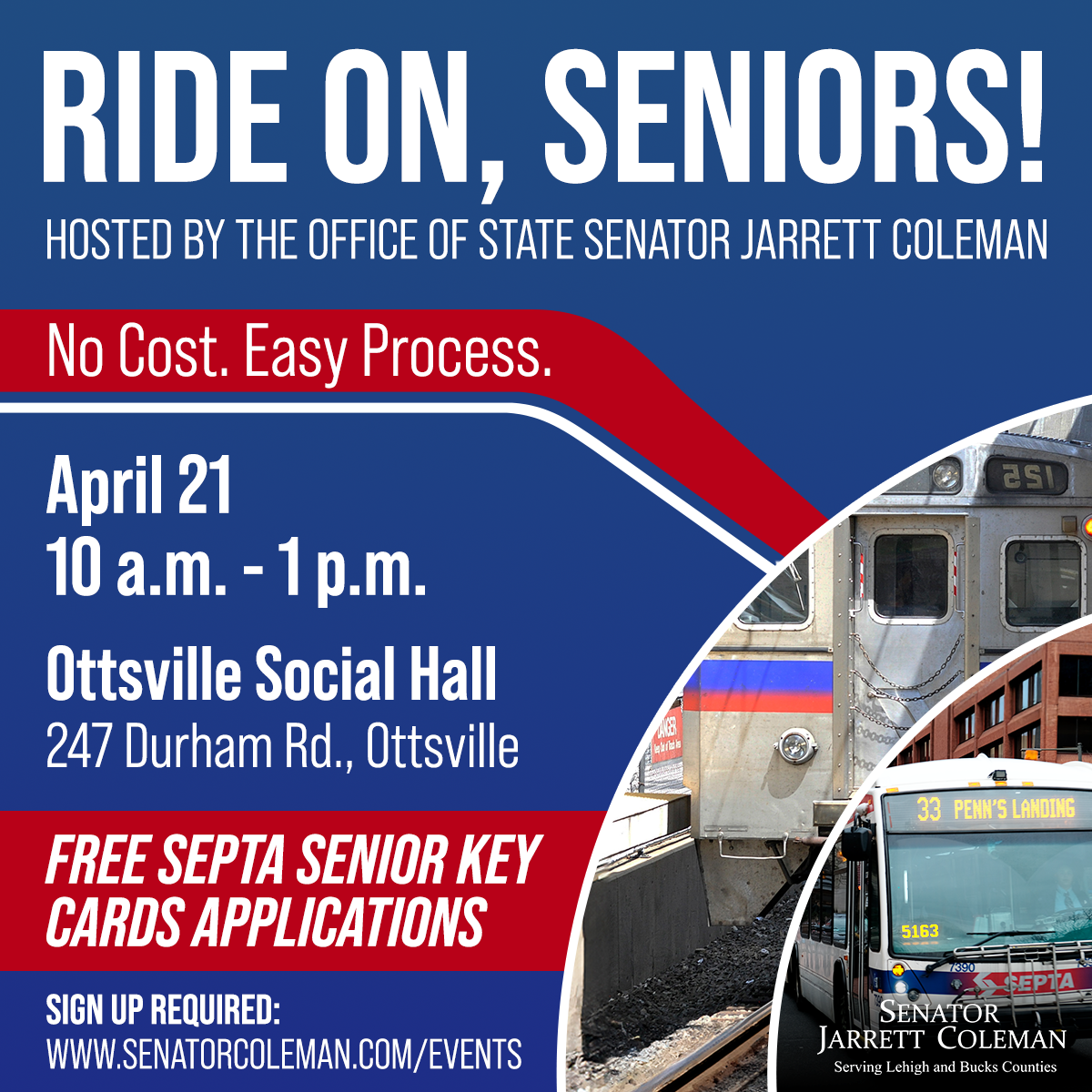 RIDE ON, SENIORS!
HOSTED BY THE OFFICE OF STATE SENATOR JARRETT COLEMAN

No Cost. Easy Process.

April 21
10 a.m. - 1 p.m.

Ottsville Social Hall
247 Durham Rd., Ottsville

FREE SEPTA SENIOR KEY CARDS APPLICATIONS

SIGN UP REQUIRED:
WWW.SENATORCOLEMAN.COM/EVENTS

125

DANGER

33 PENN'S LANDING

5163

7390

SEPTA

SENATOR
JARRETT COLEMAN
Serving Lehigh and Bucks Counties